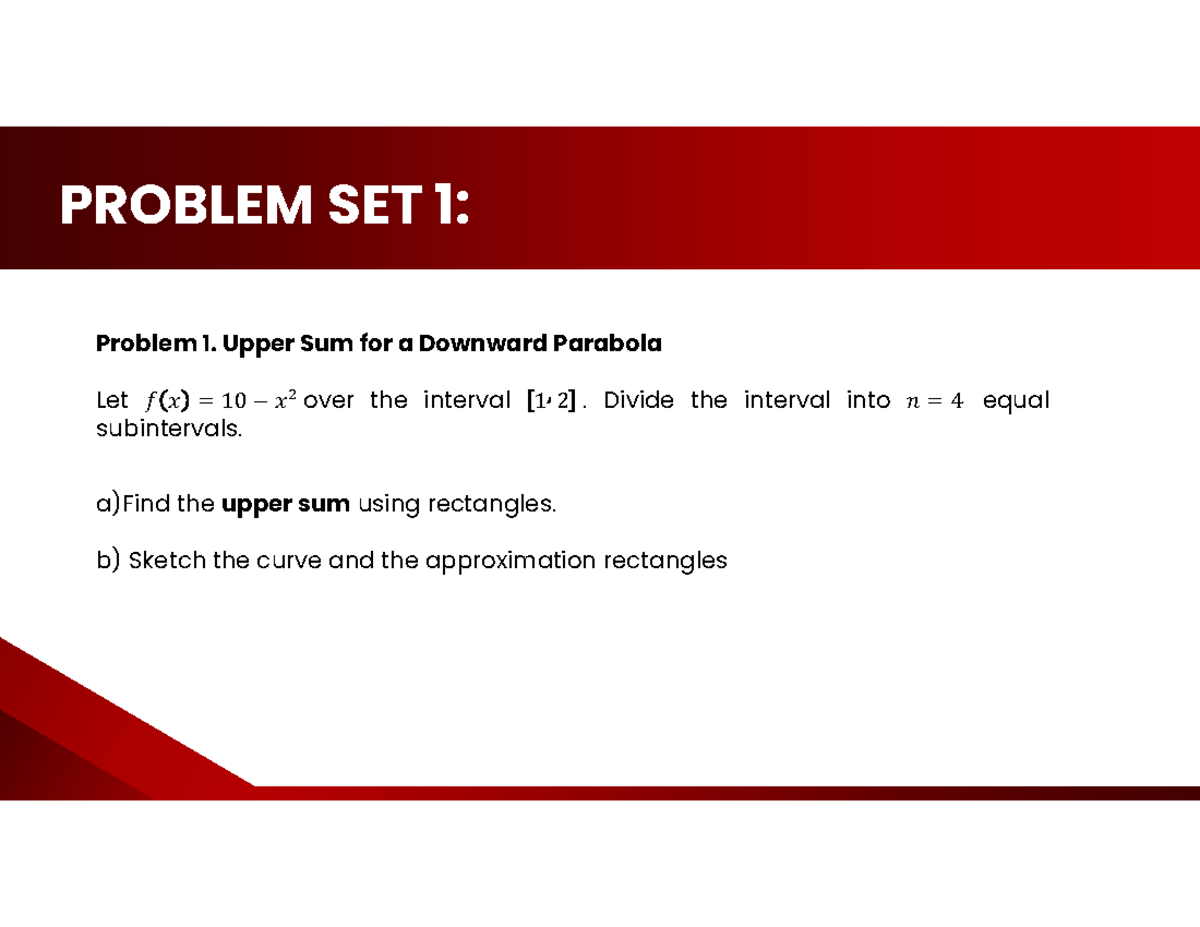 PROBLEM SET 1:

Problem 1. Upper Sum for a Downward Parabola

Let $f(x) = 10 - x^2$ over the interval $[1, 2]$. Divide the interval into $n = 4$ equal subintervals.

a)Find the upper sum using rectangles.

b) Sketch the curve and the approximation rectangles